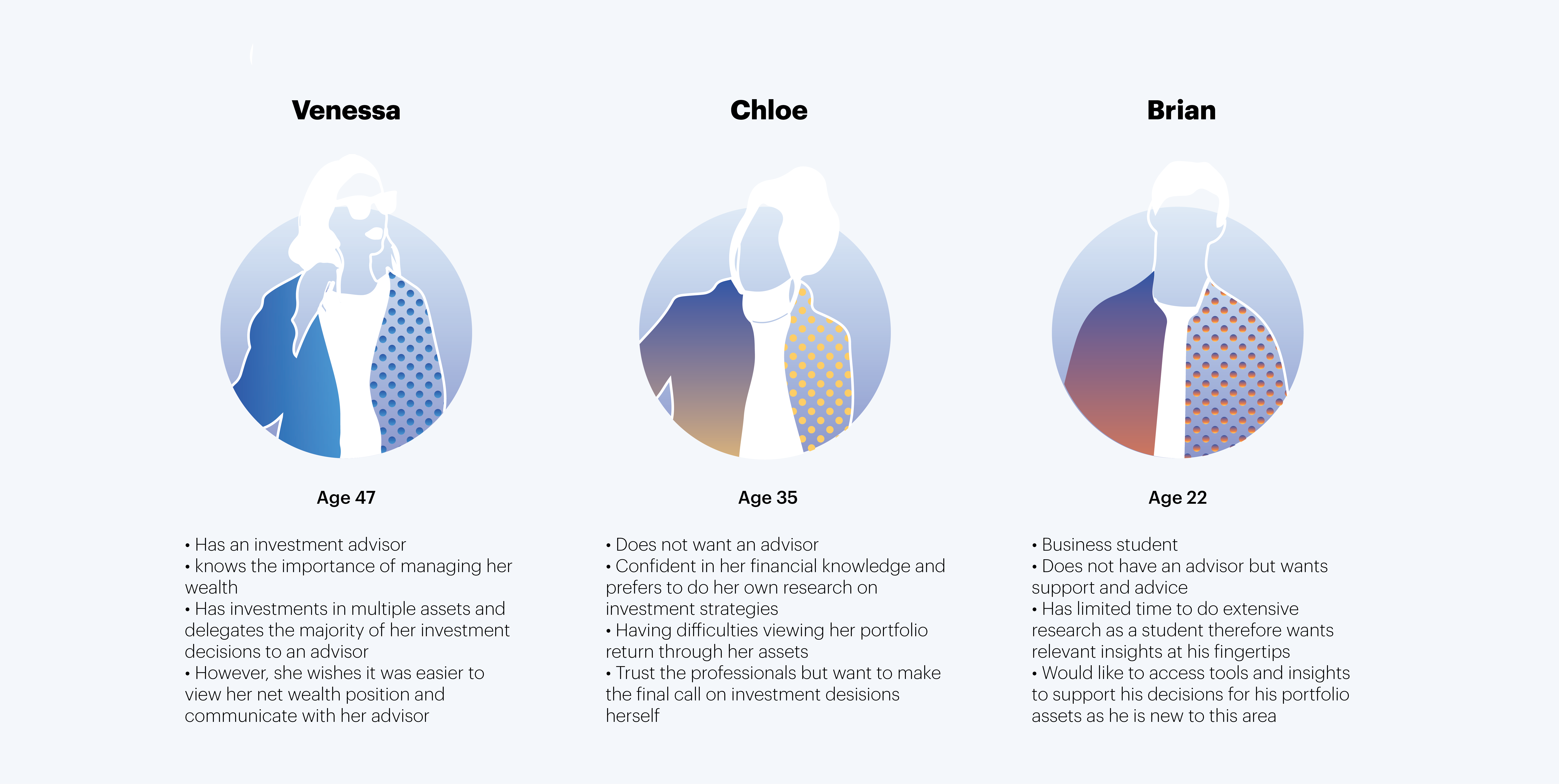 Venessa

Age 47

• Has an investment advisor
• knows the importance of managing her wealth
• Has investments in multiple assets and delegates the majority of her investment decisions to an advisor
• However, she wishes it was easier to view her net wealth position and communicate with her advisor

Chloe

Age 35

• Does not want an advisor
• Confident in her financial knowledge and prefers to do her own research on investment strategies
• Having difficulties viewing her portfolio return through her assets
• Trust the professionals but want to make the final call on investment desisions herself

Brian

Age 22

• Business student
• Does not have an advisor but wants support and advice
• Has limited time to do extensive research as a student therefore wants relevant insights at his fingertips
• Would like to access tools and insights to support his decisions for his portfolio assets as he is new to this area